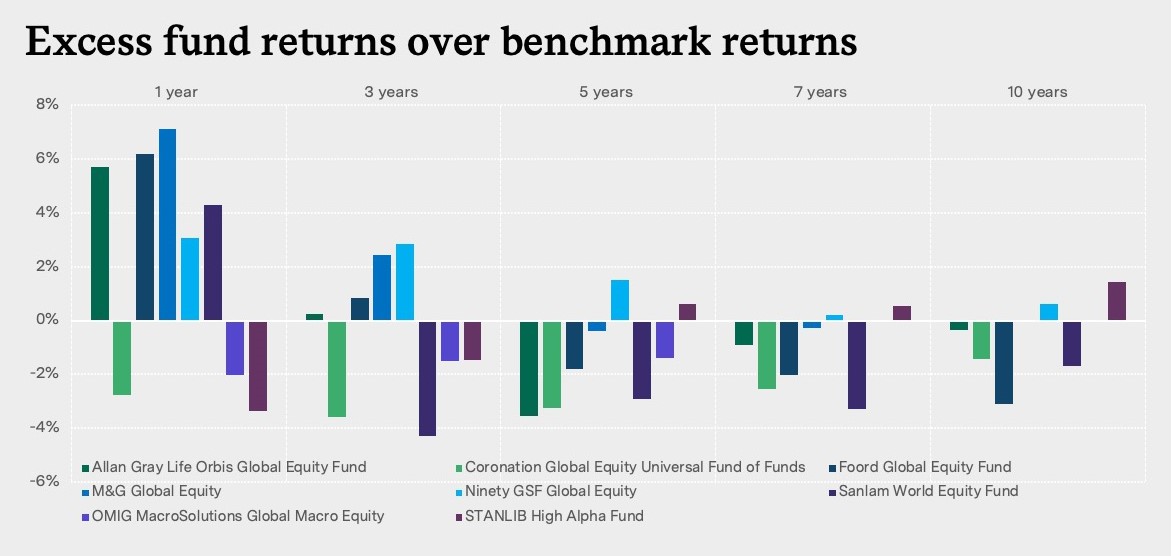 Excess fund returns over benchmark returns

1 year
3 years
5 years
7 years
10 years

8%
6%
4%
2%
0%
-2%
-4%
-6%

Allan Gray Life Orbis Global Equity Fund
Coronation Global Equity Universal Fund of Funds
Foord Global Equity Fund
M&G Global Equity
Ninety GSF Global Equity
Sanlam World Equity Fund
OMIG MacroSolutions Global Macro Equity
STANLIB High Alpha Fund